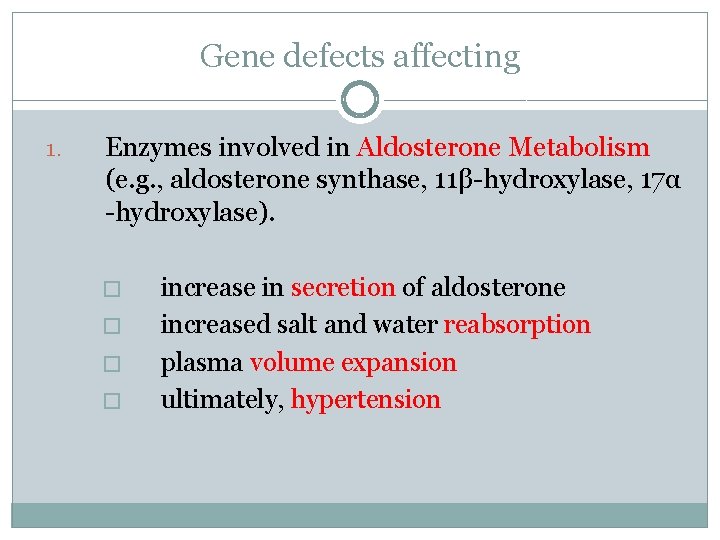 Gene defects affecting

1. Enzymes involved in Aldosterone Metabolism (e.g., aldosterone synthase, 11β-hydroxylase, 17α -hydroxylase).

□ increase in secretion of aldosterone
□ increased salt and water reabsorption
□ plasma volume expansion
□ ultimately, hypertension